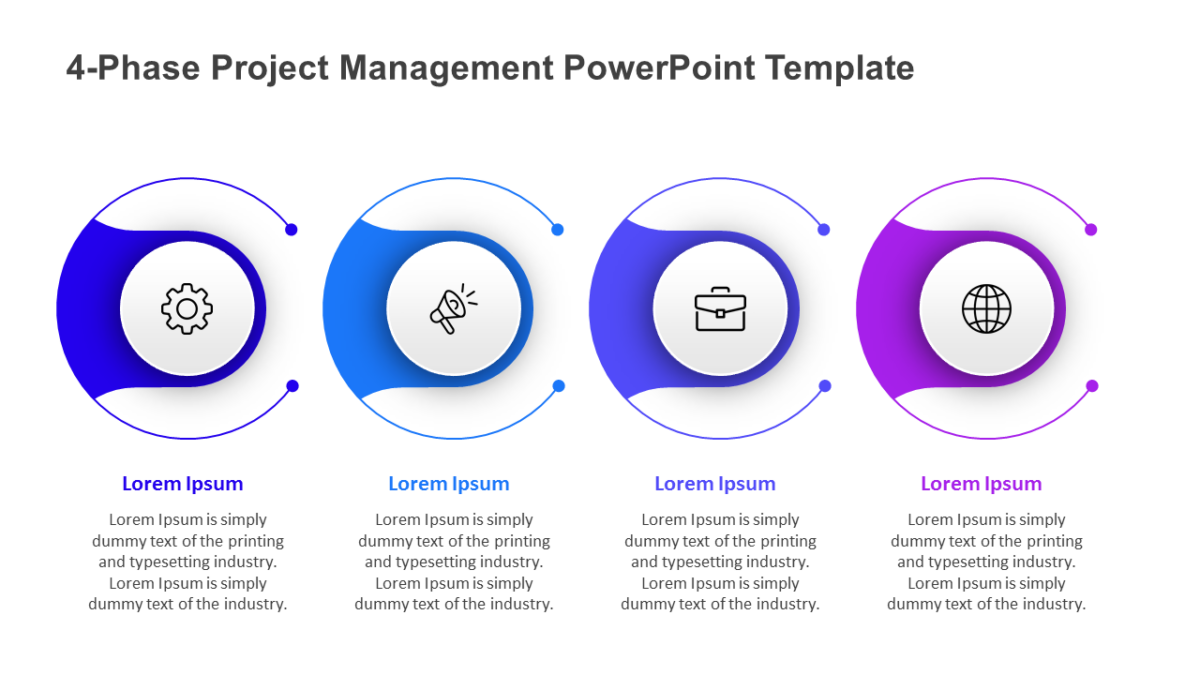 4-Phase Project Management PowerPoint Template

Lorem Ipsum

Lorem Ipsum is simply dummy text of the printing and typesetting industry. Lorem Ipsum is simply dummy text of the industry.

Lorem Ipsum

Lorem Ipsum is simply dummy text of the printing and typesetting industry. Lorem Ipsum is simply dummy text of the industry.

Lorem Ipsum

Lorem Ipsum is simply dummy text of the printing and typesetting industry. Lorem Ipsum is simply dummy text of the industry.

Lorem Ipsum

Lorem Ipsum is simply dummy text of the printing and typesetting industry. Lorem Ipsum is simply dummy text of the industry.